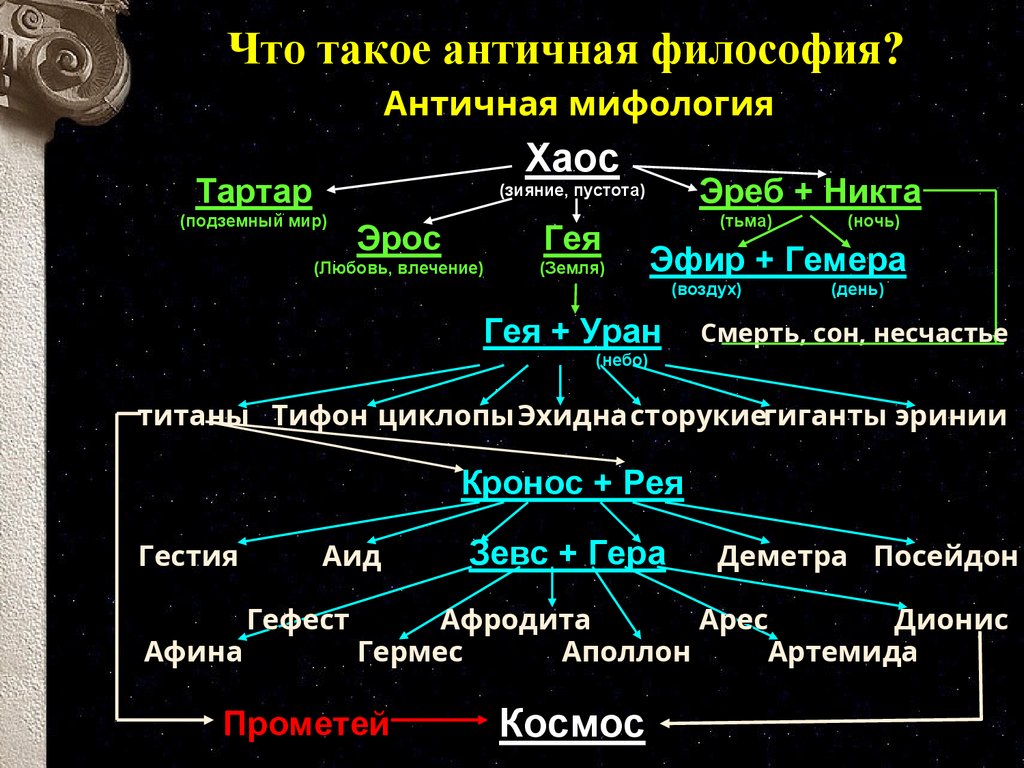 Что такое античная философия?
Античная мифология

Хаос
(зияние, пустота)

Тартар
(подземный мир)

Эреб + Никта
(тьма) (ночь)

Эрос
(Любовь, влечение)

Гея
(Земля)

Эфир + Гемера
(воздух) (день)

Гея + Уран
(небо)

Смерть, сон, несчастье

титаны Тифон циклопы Эхидна сторукие гиганты эринии

Кронос + Рея

Гестия Аид Зевс + Гера Деметра Посейдон

Гефест Афродита Арес Дионис
Афина Гермес Аполлон Артемида

Прометей Космос